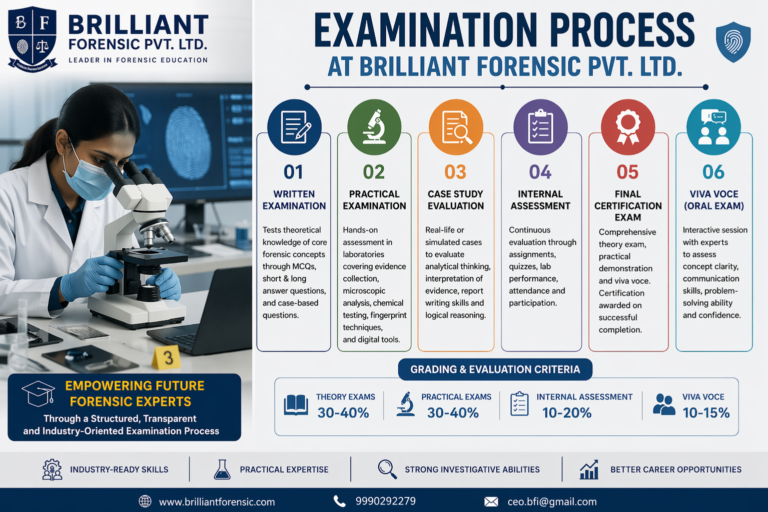 B F
BRILLIANT FORENSIC PVT. LTD.
LEADER IN FORENSIC EDUCATION

EXAMINATION PROCESS
AT BRILLIANT FORENSIC PVT. LTD.

01
WRITTEN EXAMINATION
Tests theoretical knowledge of core forensic concepts through MCQs, short & long answer questions, and case-based questions.

02
PRACTICAL EXAMINATION
Hands-on assessment in laboratories covering evidence collection, microscopic analysis, chemical testing, fingerprint techniques, and digital tools.

03
CASE STUDY EVALUATION
Real-life or simulated cases to evaluate analytical thinking, interpretation of evidence, report writing skills and logical reasoning.

04
INTERNAL ASSESSMENT
Continuous evaluation through assignments, quizzes, lab performance, attendance and participation.

05
FINAL CERTIFICATION EXAM
Comprehensive theory exam, practical demonstration and viva voce. Certification awarded on successful completion.

06
VIVA VOCE (ORAL EXAM)
Interactive session with experts to assess concept clarity, communication skills, problem-solving ability and confidence.

3

EMPOWERING FUTURE FORENSIC EXPERTS
Through a Structured, Transparent and Industry-Oriented Examination Process

GRADING & EVALUATION CRITERIA
THEORY EXAMS 30-40%
PRACTICAL EXAMS 30-40%
INTERNAL ASSESSMENT 10-20%
VIVA VOCE 10-15%

INDUSTRY-READY SKILLS
PRACTICAL EXPERTISE
STRONG INVESTIGATIVE ABILITIES
BETTER CAREER OPPORTUNITIES

www.brilliantforensic.com
9990292279
ceo.bfi@gmail.com